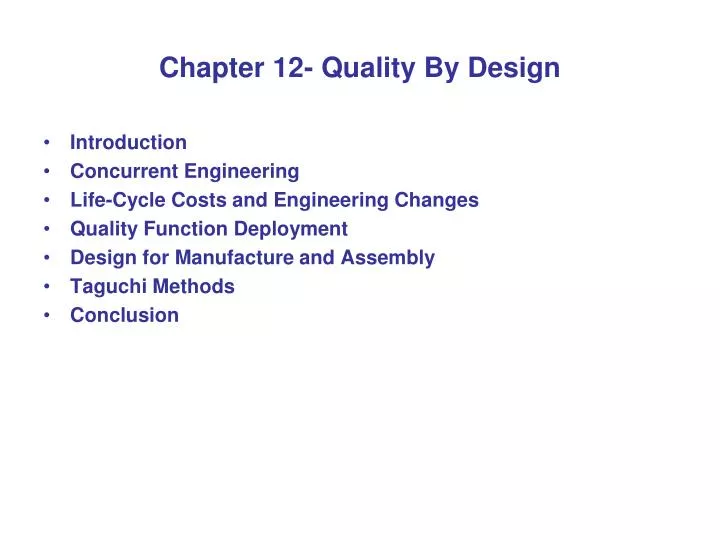 Chapter 12- Quality By Design

• Introduction
• Concurrent Engineering
• Life-Cycle Costs and Engineering Changes
• Quality Function Deployment
• Design for Manufacture and Assembly
• Taguchi Methods
• Conclusion